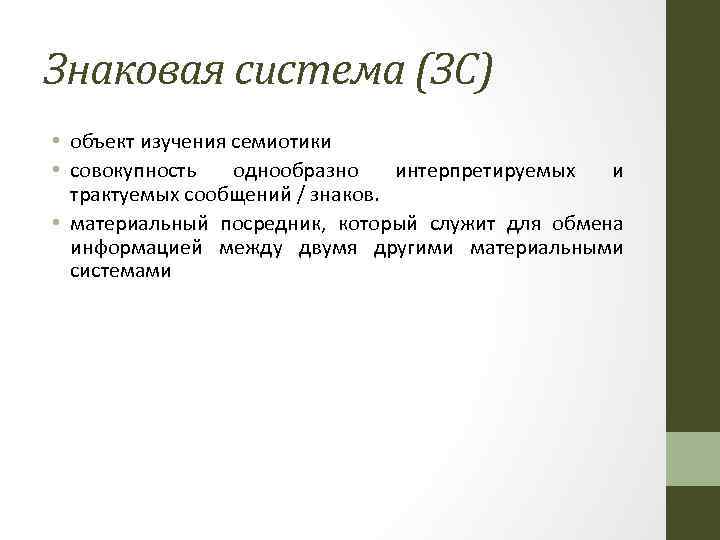 Знаковая система (ЗС)

• объект изучения семиотики

• совокупность однообразно интерпретируемых и трактуемых сообщений / знаков.

• материальный посредник, который служит для обмена информацией между двумя другими материальными системами